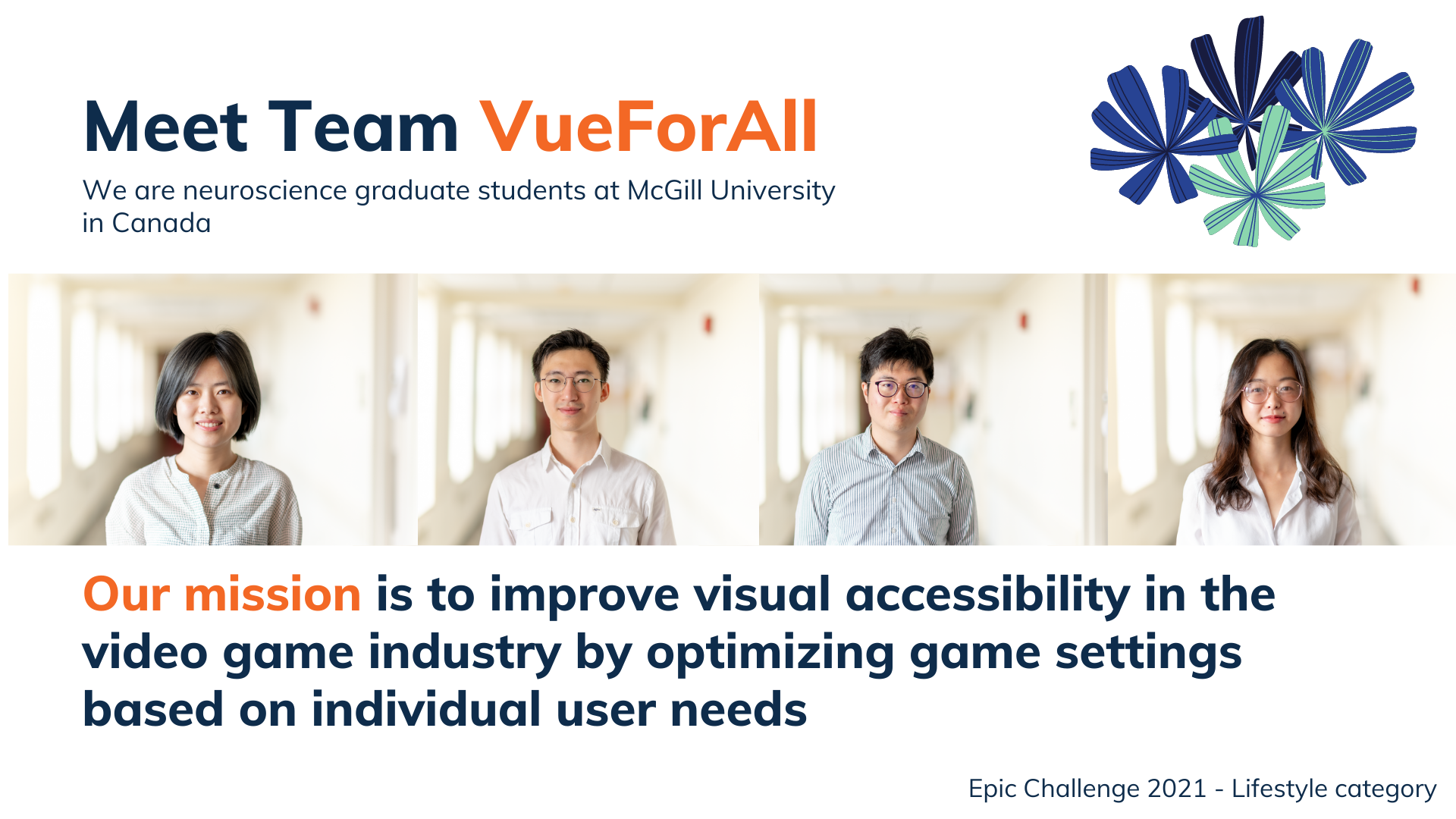 Meet Team VueForAll

We are neuroscience graduate students at McGill University in Canada

Our mission is to improve visual accessibility in the video game industry by optimizing game settings based on individual user needs

Epic Challenge 2021 - Lifestyle category